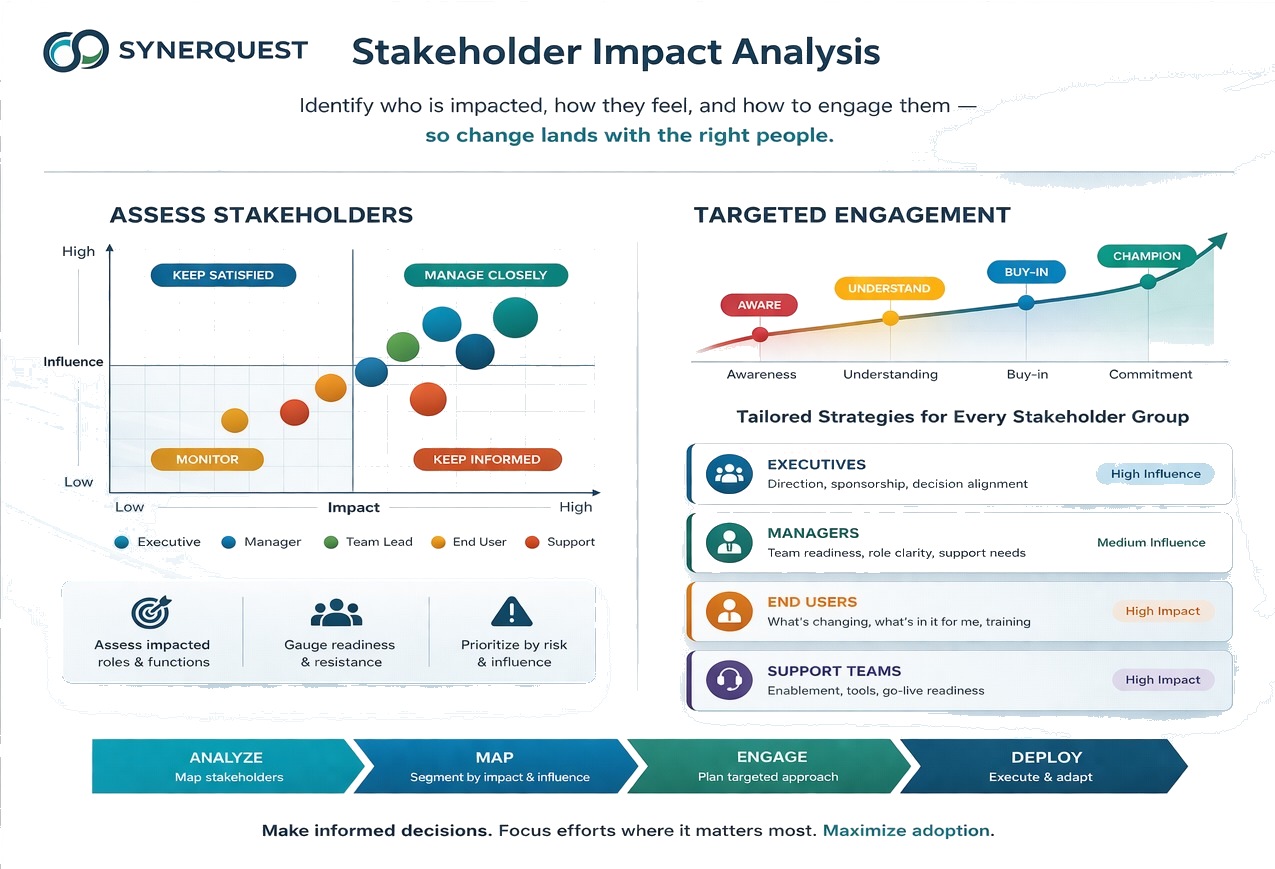 SYNERQUEST

Stakeholder Impact Analysis

Identify who is impacted, how they feel, and how to engage them — so change lands with the right people.

ASSESS STAKEHOLDERS

High

KEEP SATISFIED

MANAGE CLOSELY

Influence

MONITOR

KEEP INFORMED

Low

Low

Impact

High

Executive Manager Team Lead End User Support

Assess impacted roles & functions

Gauge readiness & resistance

Prioritize by risk & influence

TARGETED ENGAGEMENT

AWARE

UNDERSTAND

BUY-IN

CHAMPION

Awareness

Understanding

Buy-in

Commitment

Tailored Strategies for Every Stakeholder Group

EXECUTIVES
Direction, sponsorship, decision alignment
High Influence

MANAGERS
Team readiness, role clarity, support needs
Medium Influence

END USERS
What's changing, what's in it for me, training
High Impact

SUPPORT TEAMS
Enablement, tools, go-live readiness
High Impact

ANALYZE
Map stakeholders

MAP
Segment by impact & influence

ENGAGE
Plan targeted approach

DEPLOY
Execute & adapt

Make informed decisions. Focus efforts where it matters most. Maximize adoption.